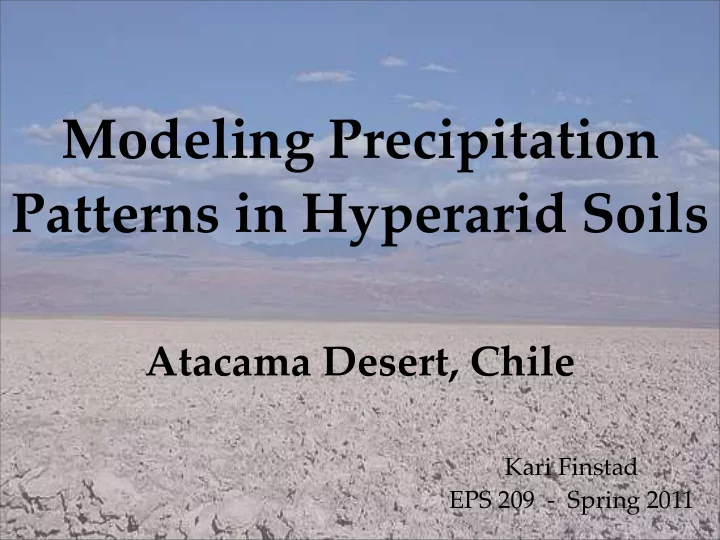 Modeling Precipitation Patterns in Hyperarid Soils

Atacama Desert, Chile

Kari Finstad
EPS 209 - Spring 2011